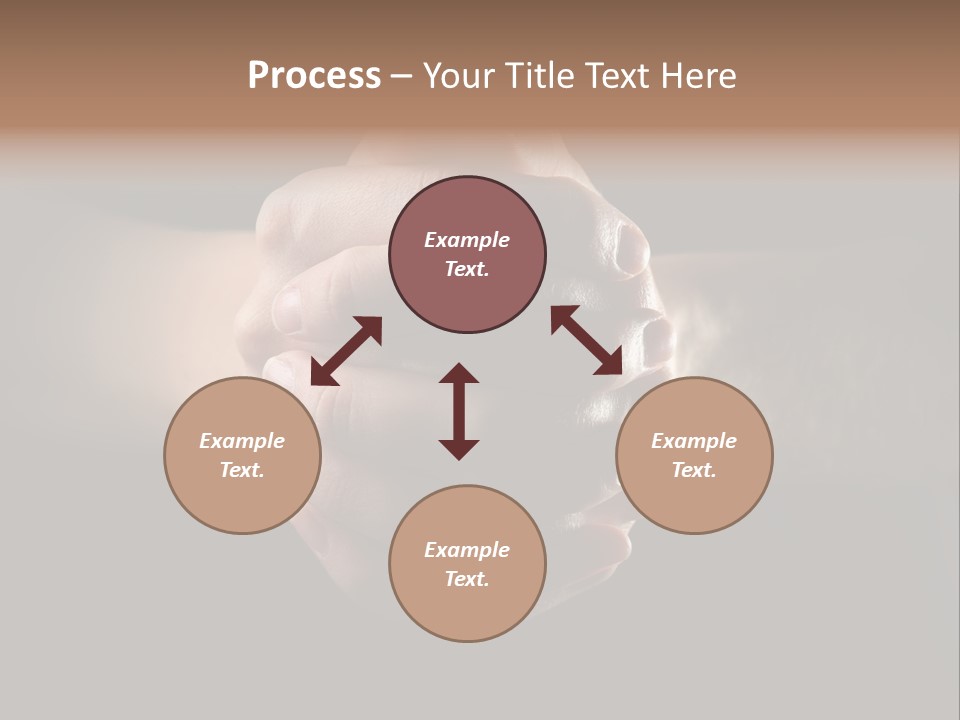 Process – Your Title Text Here

Example Text.

Example Text.

Example Text.

Example Text.